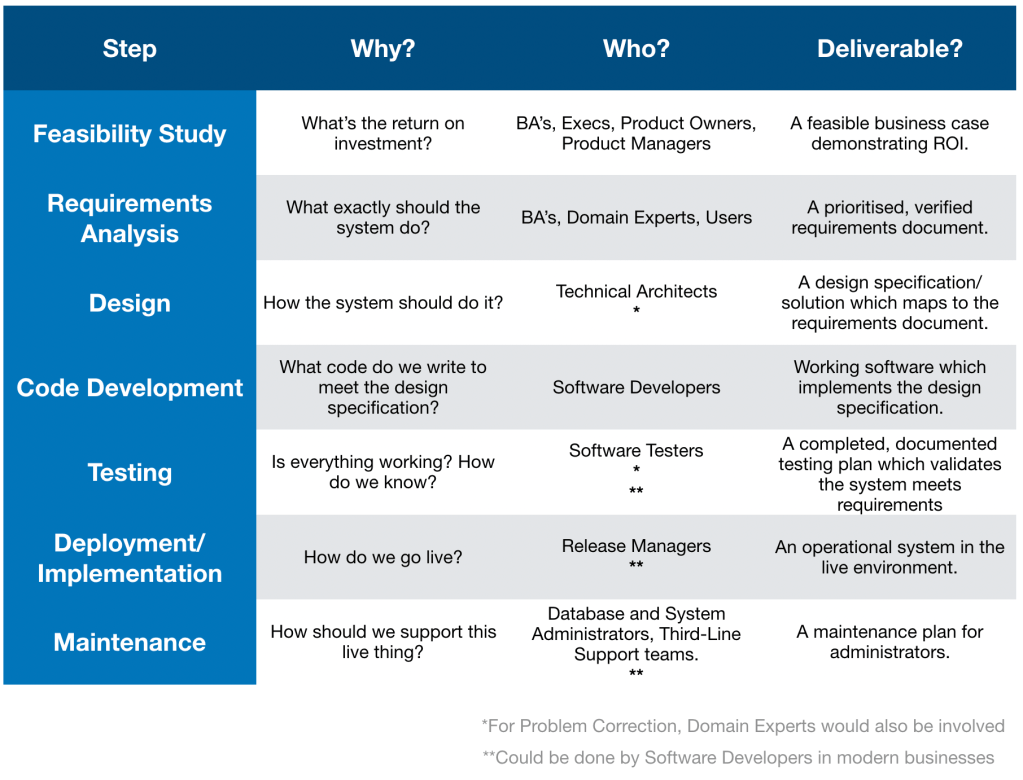 | Step | Why? | Who? | Deliverable? |
|---|---|---|---|
| Feasibility Study | What's the return on investment? | BA's, Execs, Product Owners, Product Managers | A feasible business case demonstrating ROI. |
| Requirements Analysis | What exactly should the system do? | BA's, Domain Experts, Users | A prioritised, verified requirements document. |
| Design | How the system should do it? | Technical Architects * | A design specification/ solution which maps to the requirements document. |
| Code Development | What code do we write to meet the design specification? | Software Developers | Working software which implements the design specification. |
| Testing | Is everything working? How do we know? | Software Testers * ** | A completed, documented testing plan which validates the system meets requirements |
| Deployment/ Implementation | How do we go live? | Release Managers ** | An operational system in the live environment. |
| Maintenance | How should we support this live thing? | Database and System Administrators, Third-Line Support teams. ** | A maintenance plan for administrators. |

*For Problem Correction, Domain Experts would also be involved

**Could be done by Software Developers in modern businesses